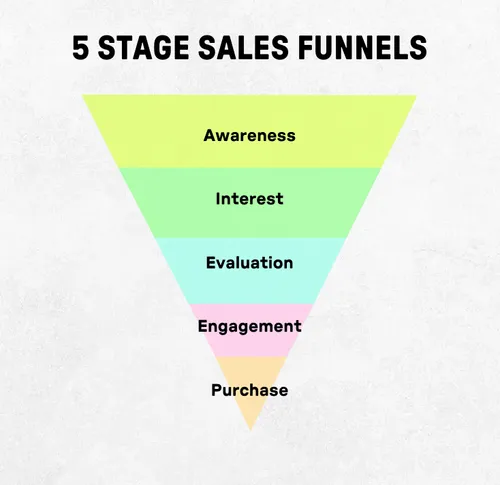 5 STAGE SALES FUNNELS

Awareness

Interest

Evaluation

Engagement

Purchase